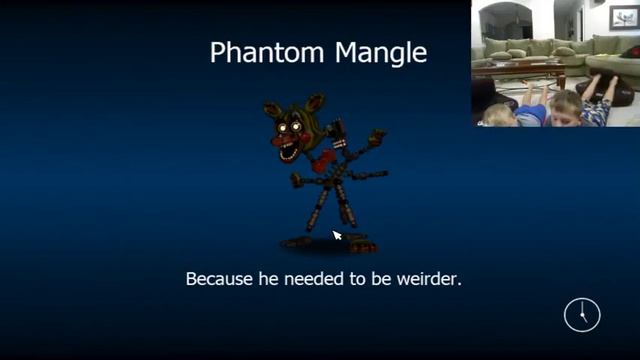 Phantom Mangle

Because he needed to be weirder.